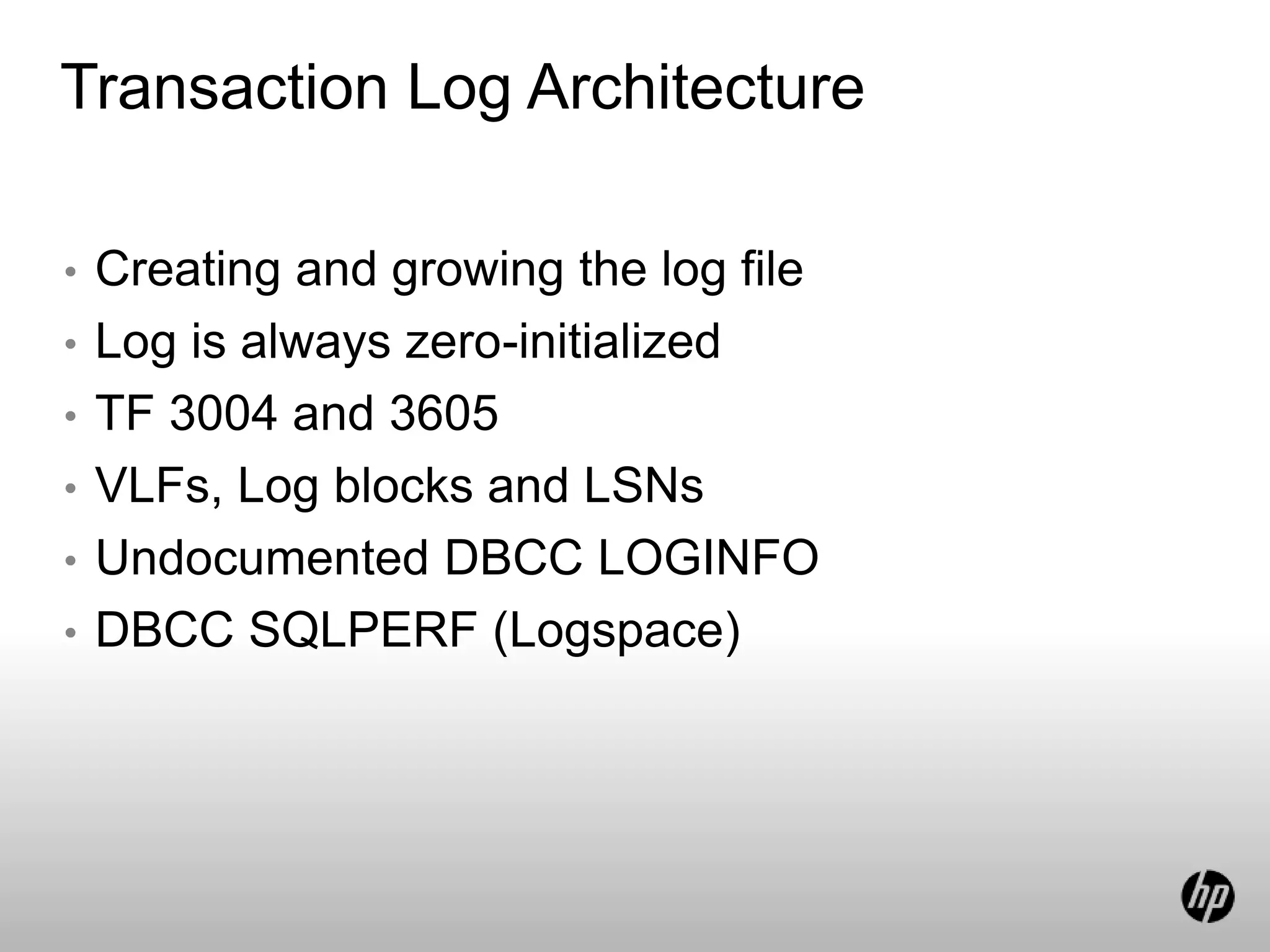 Transaction Log Architecture

• Creating and growing the log file
• Log is always zero-initialized
• TF 3004 and 3605
• VLFs, Log blocks and LSNs
• Undocumented DBCC LOGINFO
• DBCC SQLPERF (Logspace)

hp